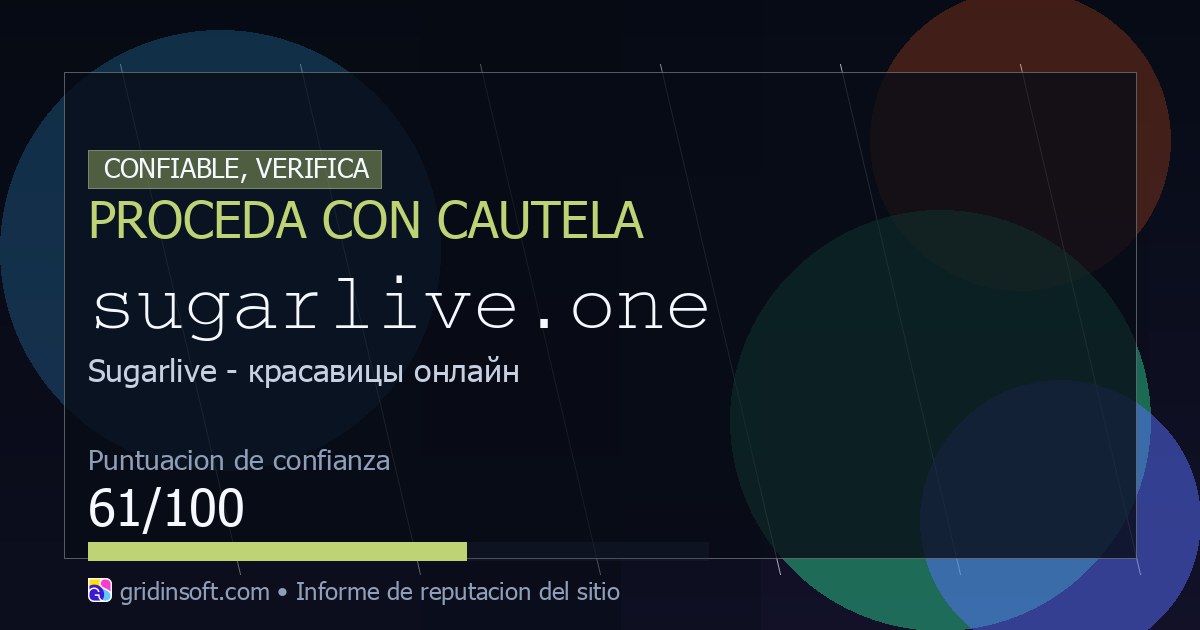 CONFIABLE, VERIFICA
PROCEDA CON CAUTELA
sugarlive.one
Sugarlive - красавицы онлайн
Puntuacion de confianza
61/100
gridinsoft.com • Informe de reputacion del sitio